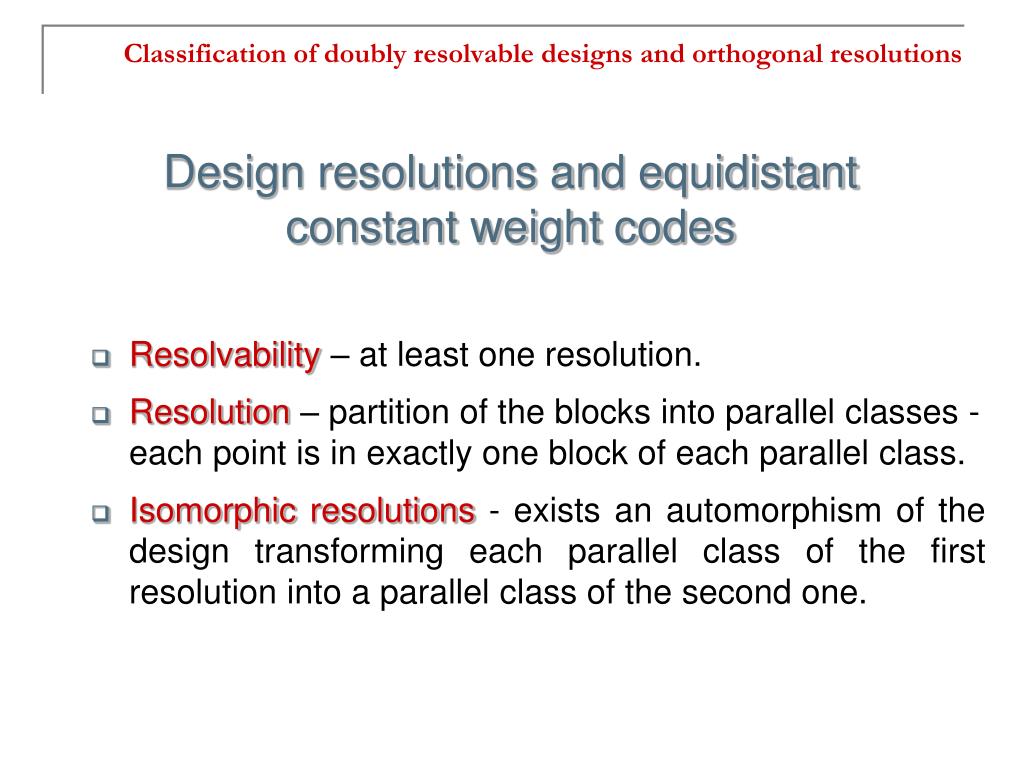 Classification of doubly resolvable designs and orthogonal resolutions

Design resolutions and equidistant constant weight codes

Resolvability – at least one resolution.

Resolution – partition of the blocks into parallel classes - each point is in exactly one block of each parallel class.

Isomorphic resolutions - exists an automorphism of the design transforming each parallel class of the first resolution into a parallel class of the second one.